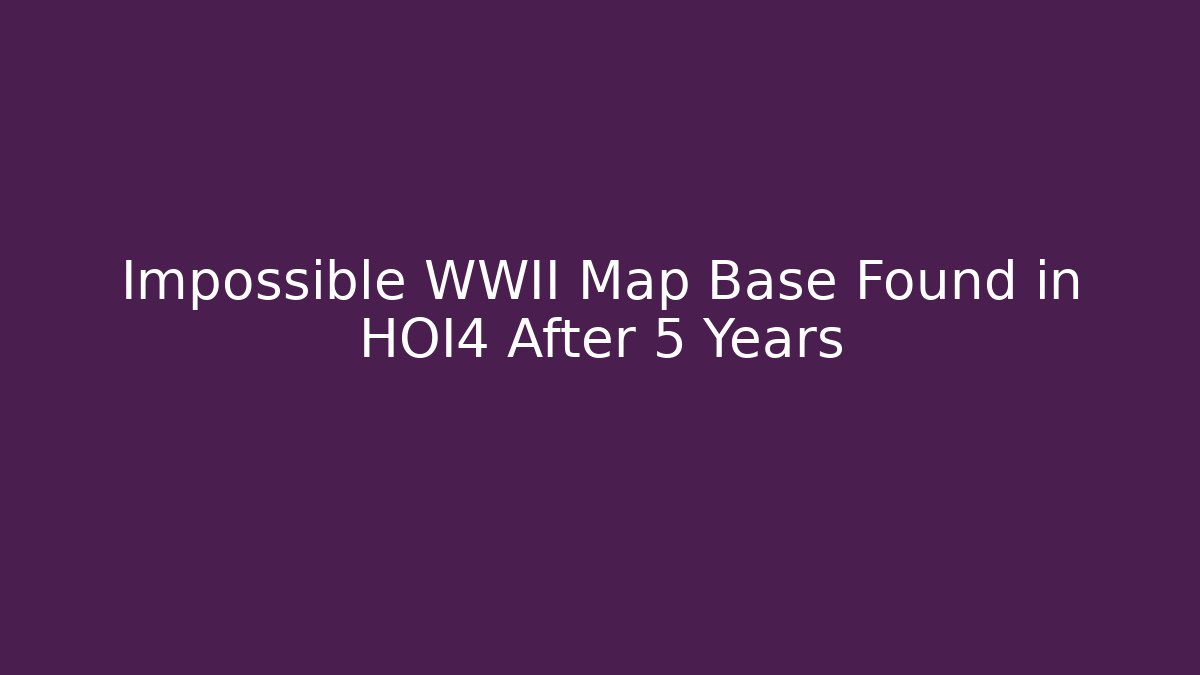 Impossible WWII Map Base Found in HOI4 After 5 Years